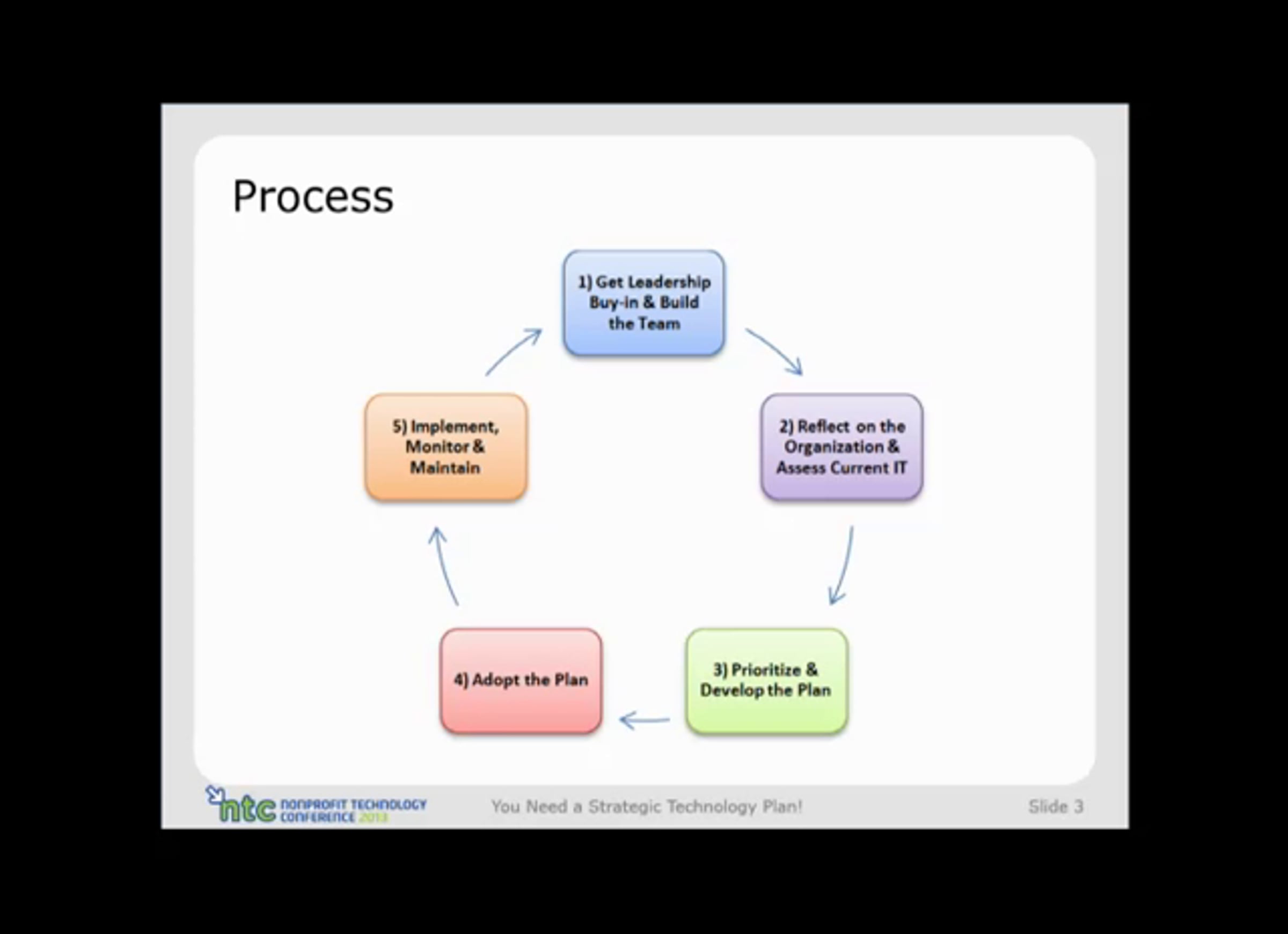 Process

1) Get Leadership Buy-in & Build the Team

2) Reflect on the Organization & Assess Current IT

3) Prioritize & Develop the Plan

4) Adopt the Plan

5) Implement, Monitor & Maintain

ntc NONPROFIT TECHNOLOGY CONFERENCE 2013

You Need a Strategic Technology Plan!

Slide 3